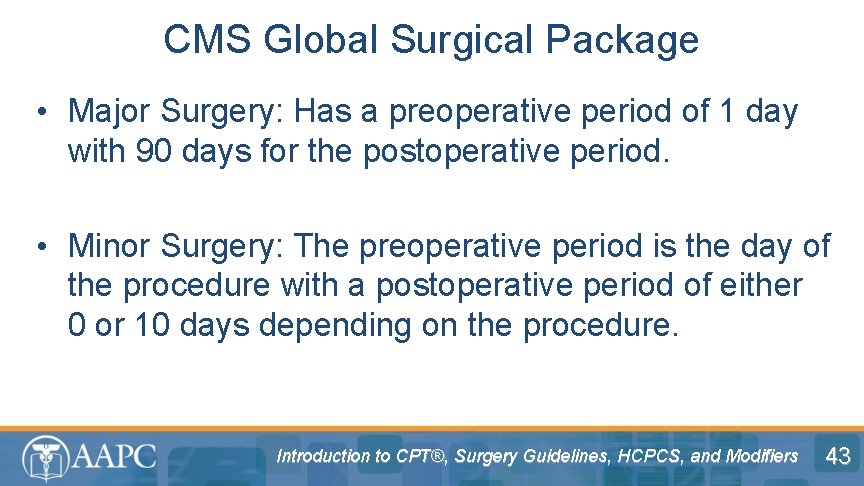 CMS Global Surgical Package

• Major Surgery: Has a preoperative period of 1 day with 90 days for the postoperative period.

• Minor Surgery: The preoperative period is the day of the procedure with a postoperative period of either 0 or 10 days depending on the procedure.

AAPC

Introduction to CPT®, Surgery Guidelines, HCPCS, and Modifiers

43